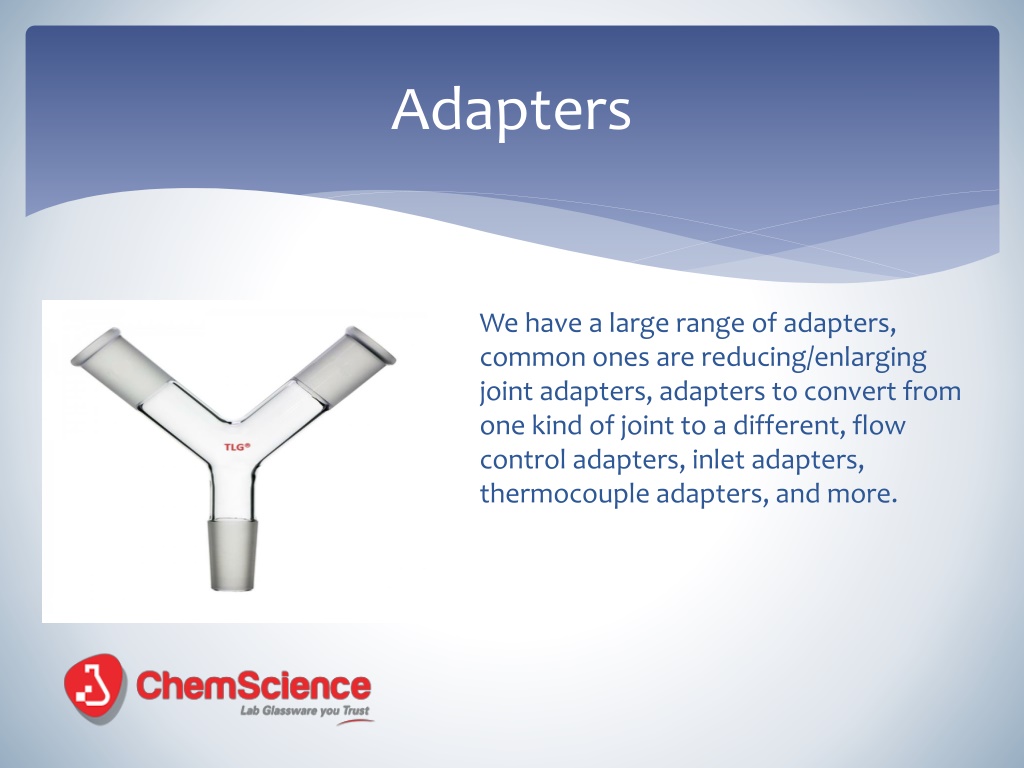 Adapters

TLG®

We have a large range of adapters, common ones are reducing/enlarging joint adapters, adapters to convert from one kind of joint to a different, flow control adapters, inlet adapters, thermocouple adapters, and more.

ChemScience
Lab Glassware you Trust